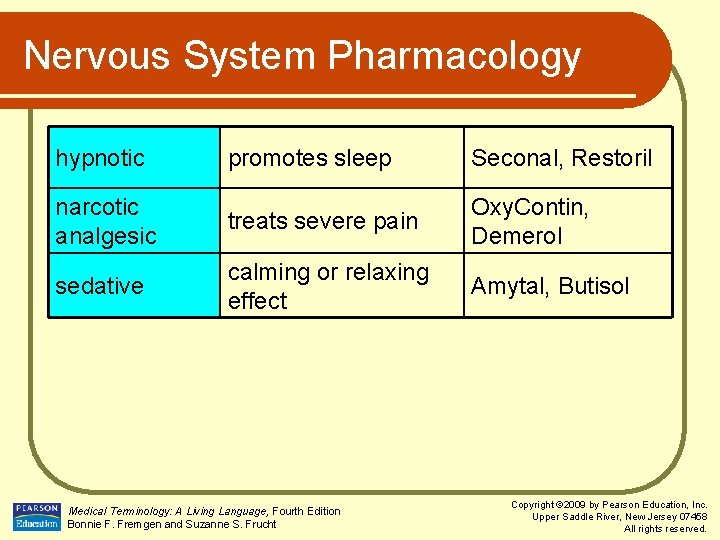 Nervous System Pharmacology

| hypnotic | promotes sleep | Seconal, Restoril |
|---|---|---|
| narcotic analgesic | treats severe pain | OxyContin, Demerol |
| sedative | calming or relaxing effect | Amytal, Butisol |

PEARSON Education

Medical Terminology: A Living Language, Fourth Edition
Bonnie F. Fremgen and Suzanne S. Frucht

Copyright ©2009 by Pearson Education, Inc.
Upper Saddle River, New Jersey 07458
All rights reserved.